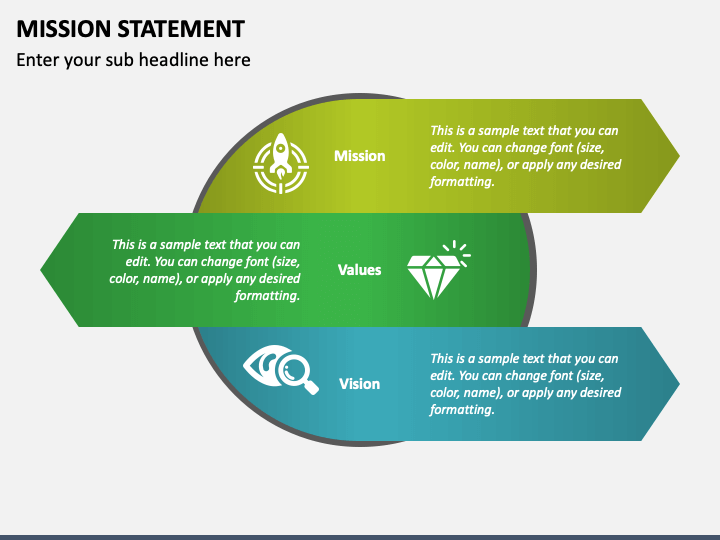 MISSION STATEMENT

Enter your sub headline here

Mission

This is a sample text that you can edit. You can change font (size, color, name), or apply any desired formatting.

This is a sample text that you can edit. You can change font (size, color, name), or apply any desired formatting.

Values

Vision

This is a sample text that you can edit. You can change font (size, color, name), or apply any desired formatting.